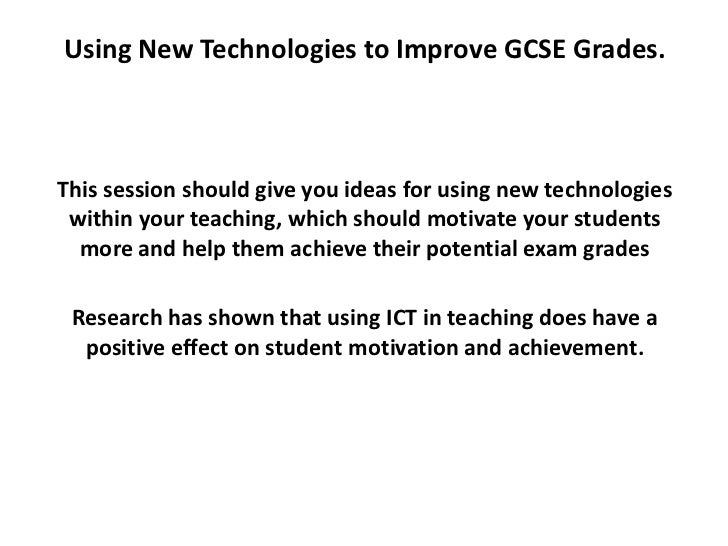 Using New Technologies to Improve GCSE Grades.

This session should give you ideas for using new technologies within your teaching, which should motivate your students more and help them achieve their potential exam grades

Research has shown that using ICT in teaching does have a positive effect on student motivation and achievement.